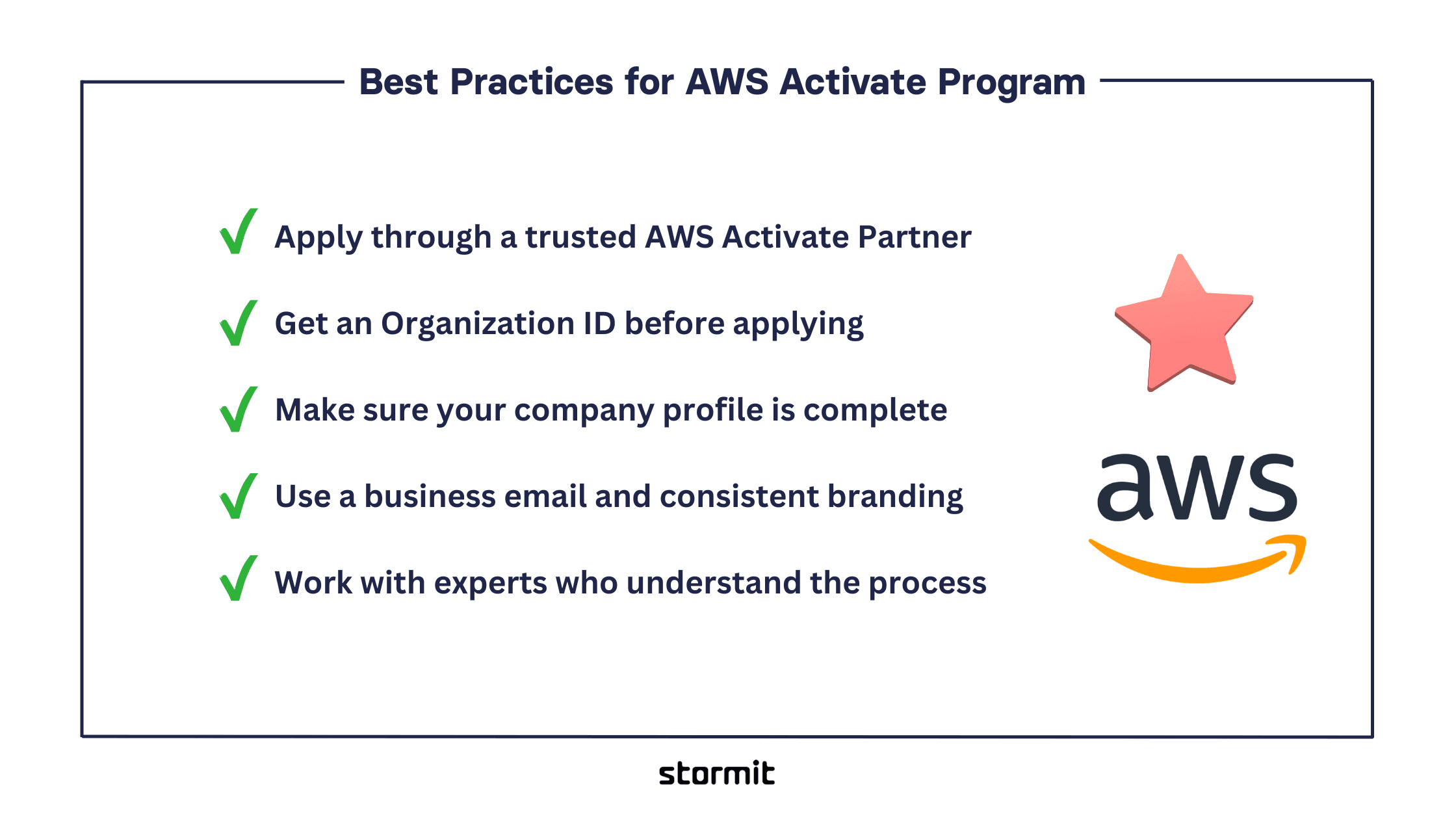 Best Practices for AWS Activate Program

✓ Apply through a trusted AWS Activate Partner

✓ Get an Organization ID before applying

✓ Make sure your company profile is complete

✓ Use a business email and consistent branding

✓ Work with experts who understand the process

aws

stormit